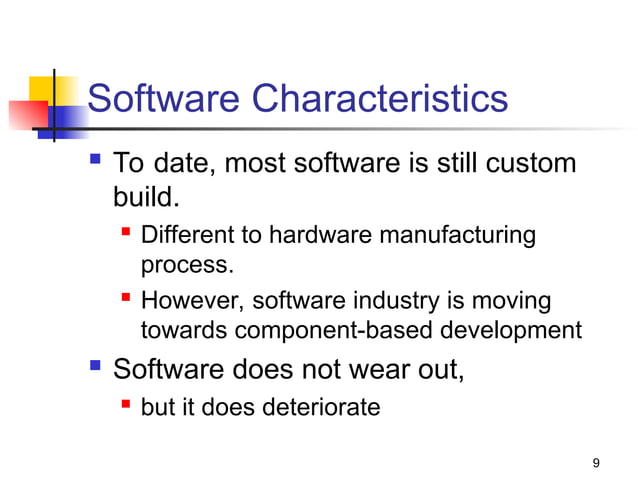 Software Characteristics

- To date, most software is still custom build.
  - Different to hardware manufacturing process.
  - However, software industry is moving towards component-based development
- Software does not wear out,
  - but it does deteriorate

9